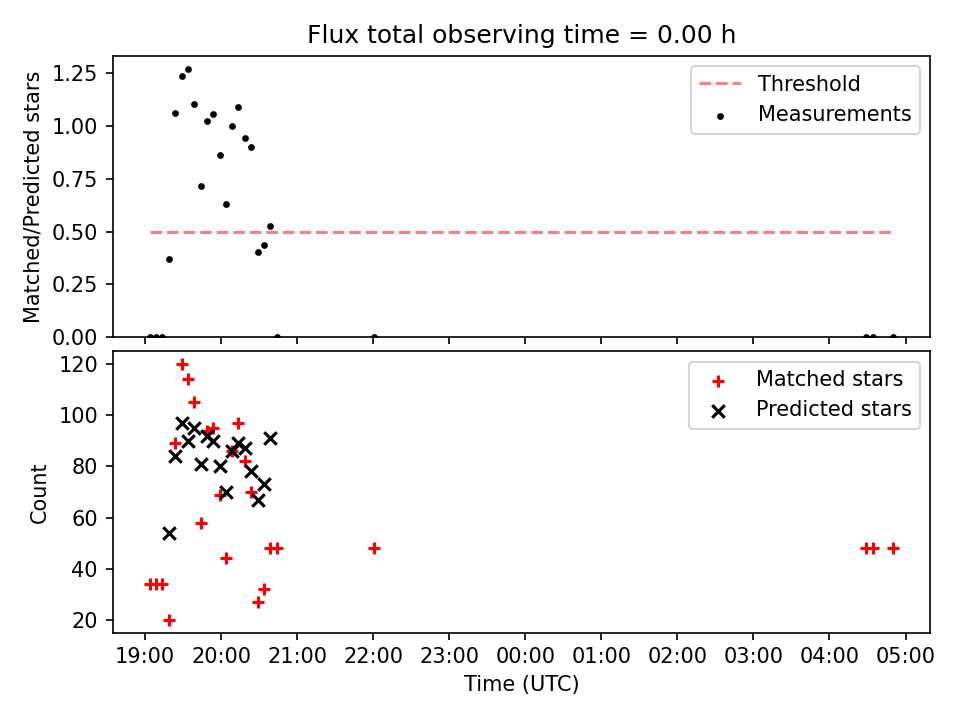 Flux total observing time = 0.00 h

Matched/Predicted stars

1.25
1.00
0.75
0.50
0.25
0.00

Threshold
Measurements

Count

120
100
80
60
40
20

Matched stars
Predicted stars

19:00 20:00 21:00 22:00 23:00 00:00 01:00 02:00 03:00 04:00 05:00

Time (UTC)